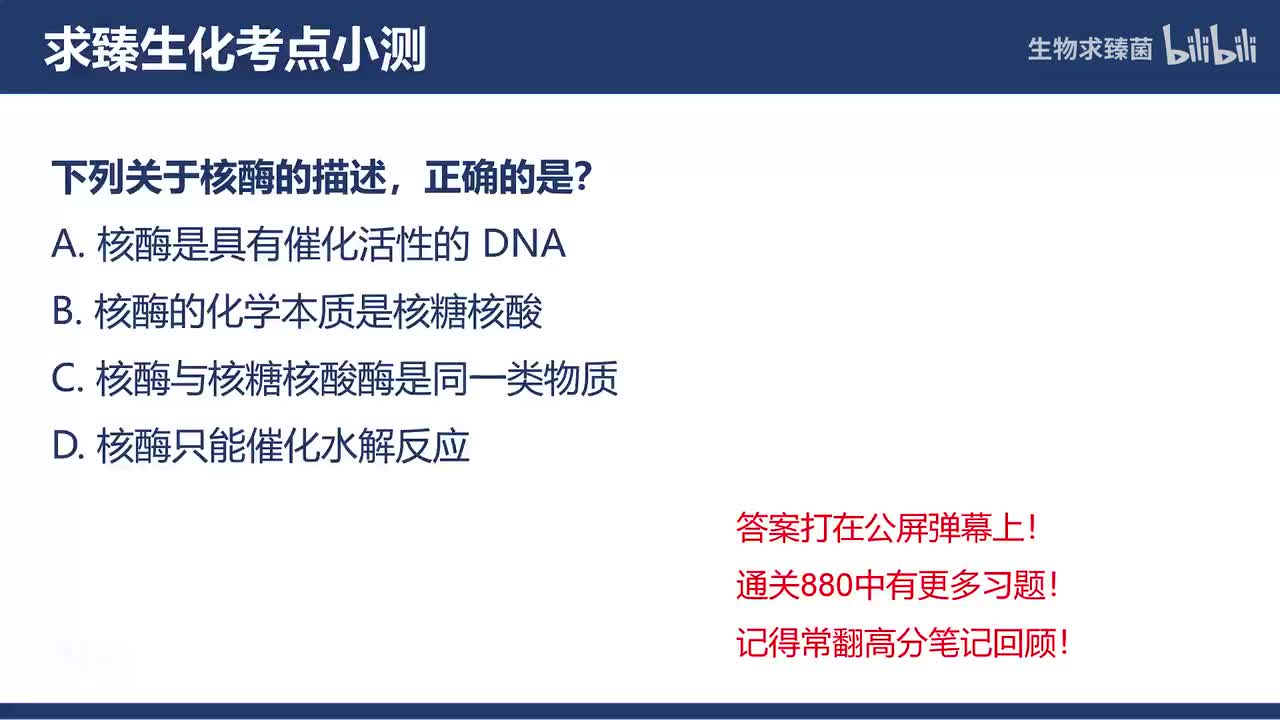 求臻生化考点小测

生物求臻菌 bilibili

下列关于核酶的描述，正确的是？

A. 核酶是具有催化活性的 DNA

B. 核酶的化学本质是核糖核酸

C. 核酶与核糖核酸酶是同一类物质

D. 核酶只能催化水解反应

答案打在公屏弹幕上！

通关880中有更多习题！

记得常翻高分笔记回顾！